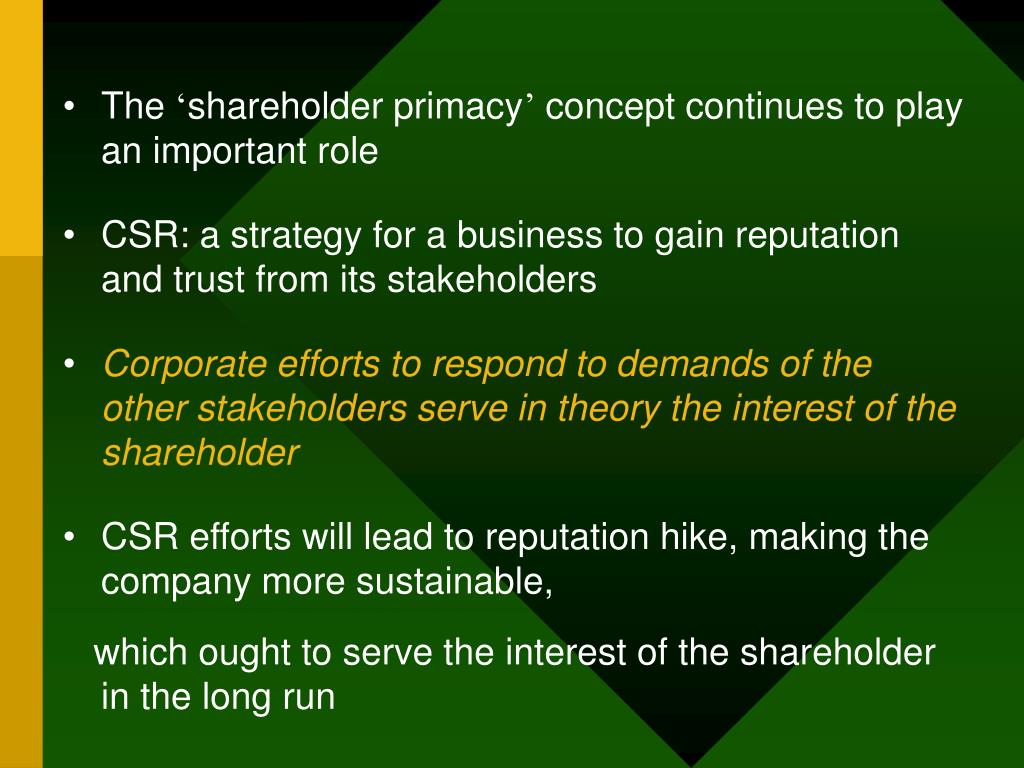 • The ‘shareholder primacy’ concept continues to play an important role

• CSR: a strategy for a business to gain reputation and trust from its stakeholders

• Corporate efforts to respond to demands of the other stakeholders serve in theory the interest of the shareholder

• CSR efforts will lead to reputation hike, making the company more sustainable,

which ought to serve the interest of the shareholder in the long run